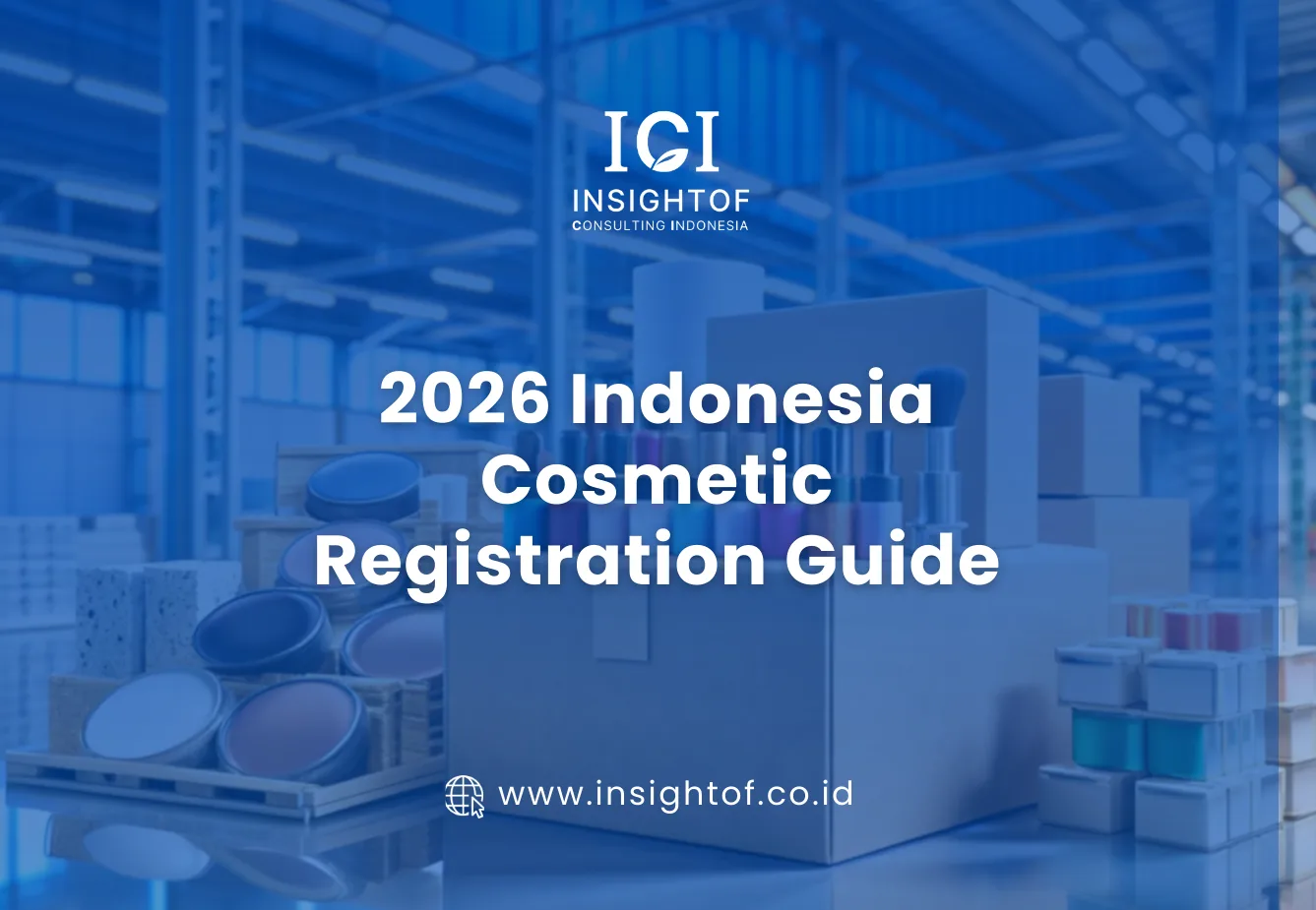 ICI
INSIGHTOF
CONSULTING INDONESIA

2026 Indonesia Cosmetic Registration Guide

www.insightof.co.id